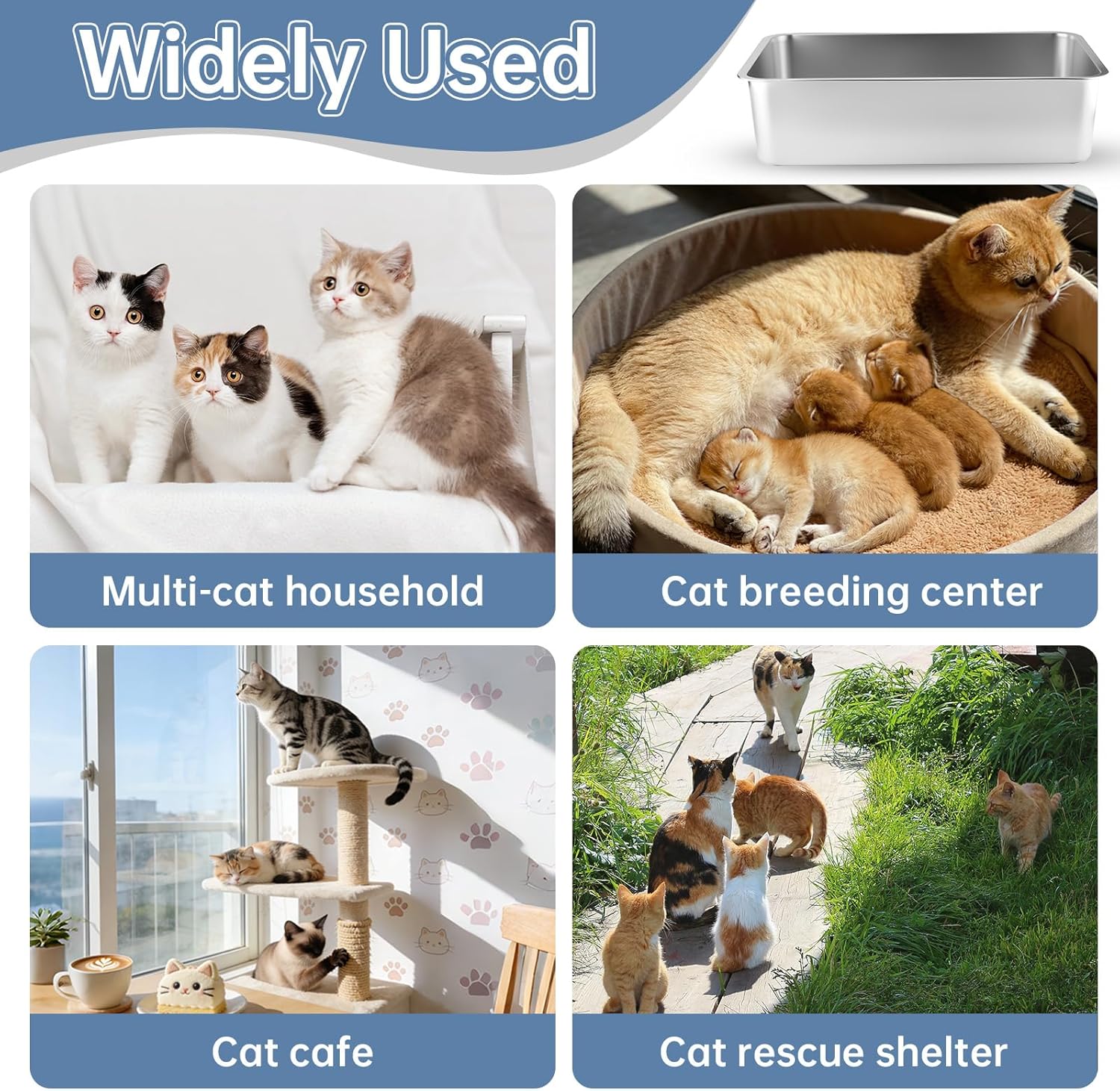 Widely Used

Multi-cat household

Cat breeding center

Cat cafe

Cat rescue shelter